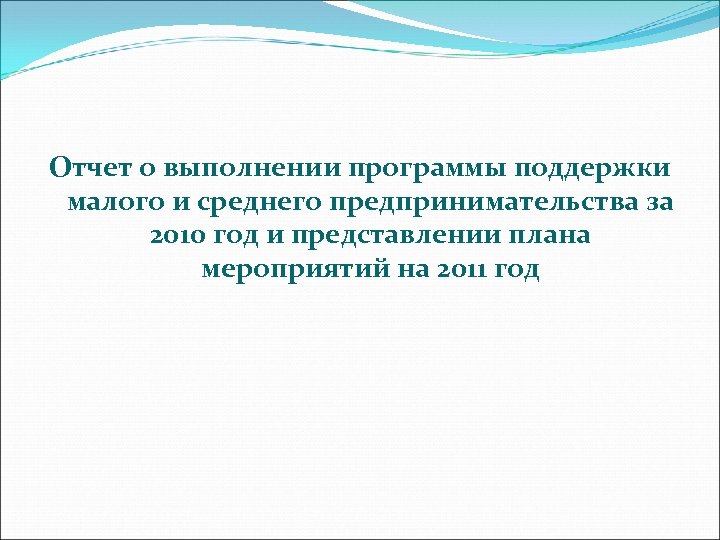 Отчет о выполнении программы поддержки малого и среднего предпринимательства за 2010 год и представлении плана мероприятий на 2011 год